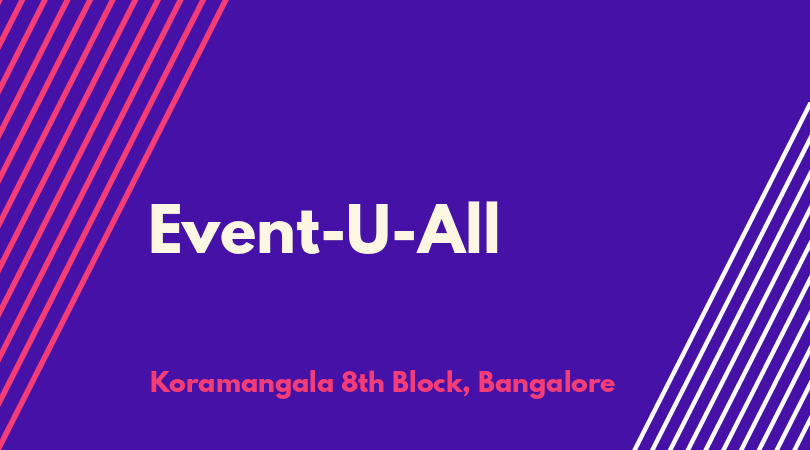 Event-U-All

Koramangala 8th Block, Bangalore